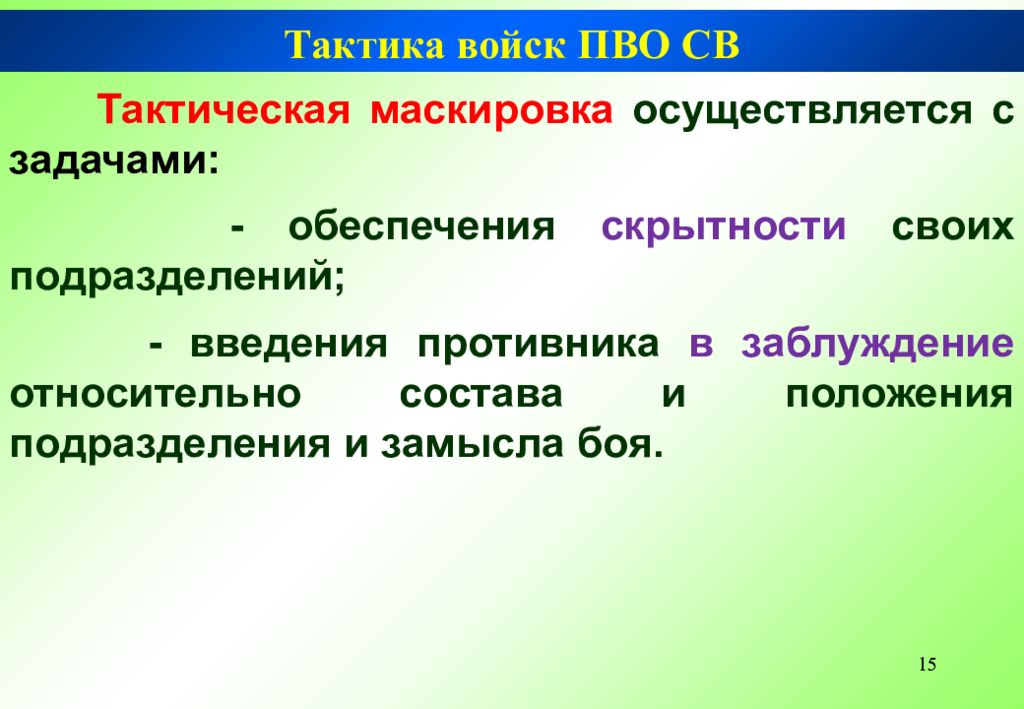 Тактика войск ПВО СВ

Тактическая маскировка осуществляется с задачами:

- обеспечения скрытности своих подразделений;

- введения противника в заблуждение относительно состава и положения подразделения и замысла боя.

15